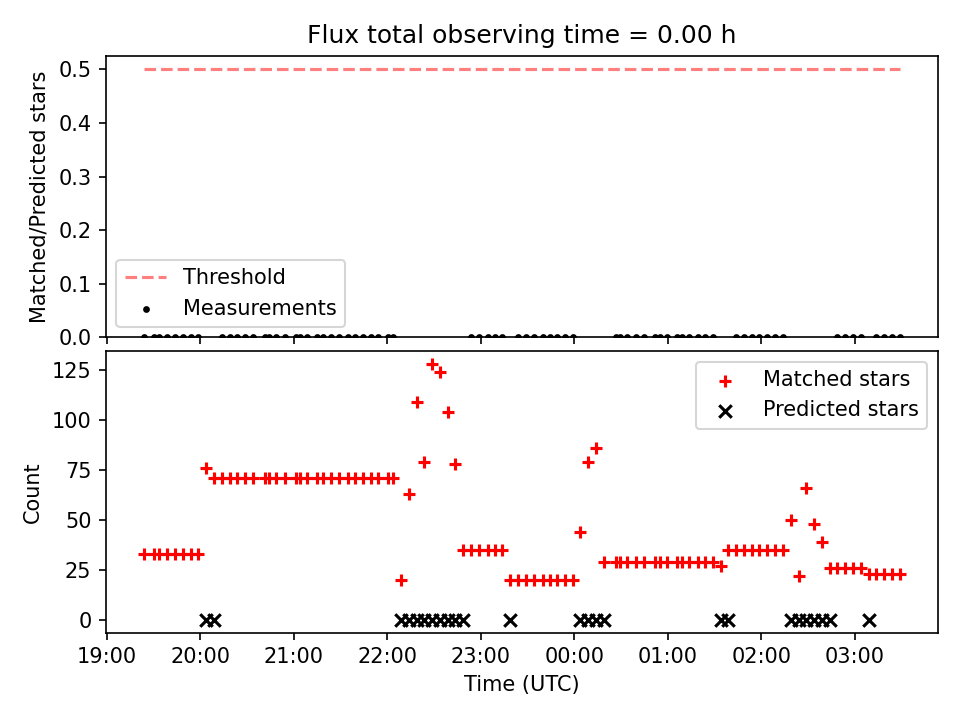 Flux total observing time = 0.00 h

Matched/Predicted stars

0.5
0.4
0.3
0.2
0.1
0.0

Threshold
Measurements

Count

125
100
75
50
25
0

Matched stars
Predicted stars

19:00
20:00
21:00
22:00
23:00
00:00
01:00
02:00
03:00

Time (UTC)